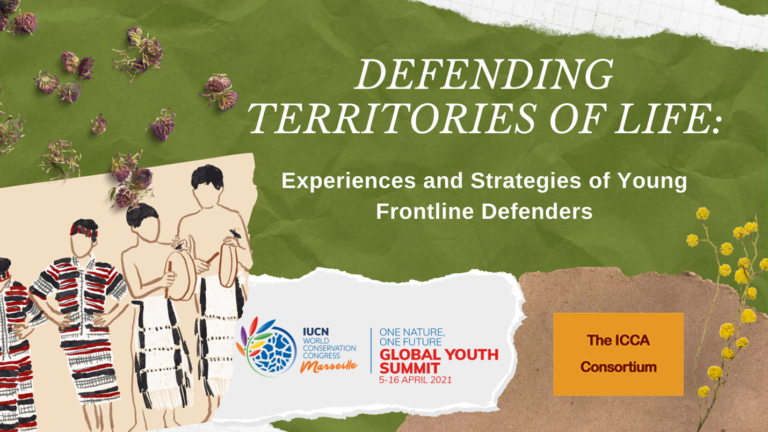 DEFENDING TERRITORIES OF LIFE:

Experiences and Strategies of Young Frontline Defenders

IUCN
WORLD CONSERVATION CONGRESS
Marseille

ONE NATURE, ONE FUTURE
GLOBAL YOUTH SUMMIT
5-16 APRIL 2021

The ICCA Consortium